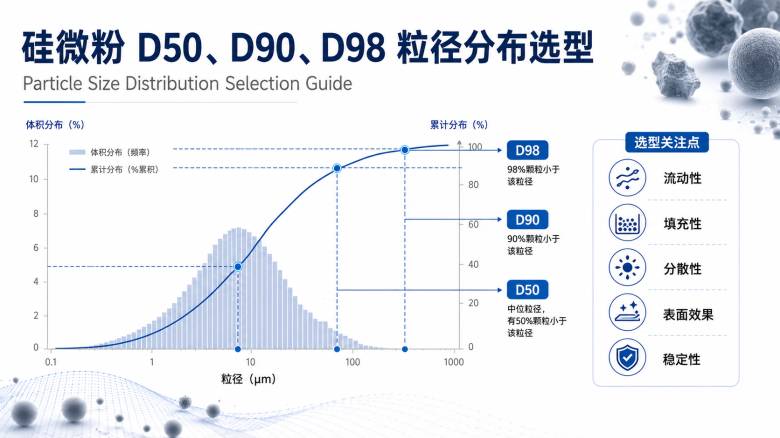 硅微粉 D50、D90、D98 粒径分布选型

Particle Size Distribution Selection Guide

体积分布（%）

累计分布（%）

体积分布（频率）
累计分布（%累积）

12
10
8
6
4
2
0

100
80
60
40
20
0

0.1
1
10
100
1000

粒径（μm）

D98
98%颗粒小于该粒径

D90
90%颗粒小于该粒径

D50
中位粒径，有50%颗粒小于该粒径

选型关注点

流动性

填充性

分散性

表面效果

稳定性